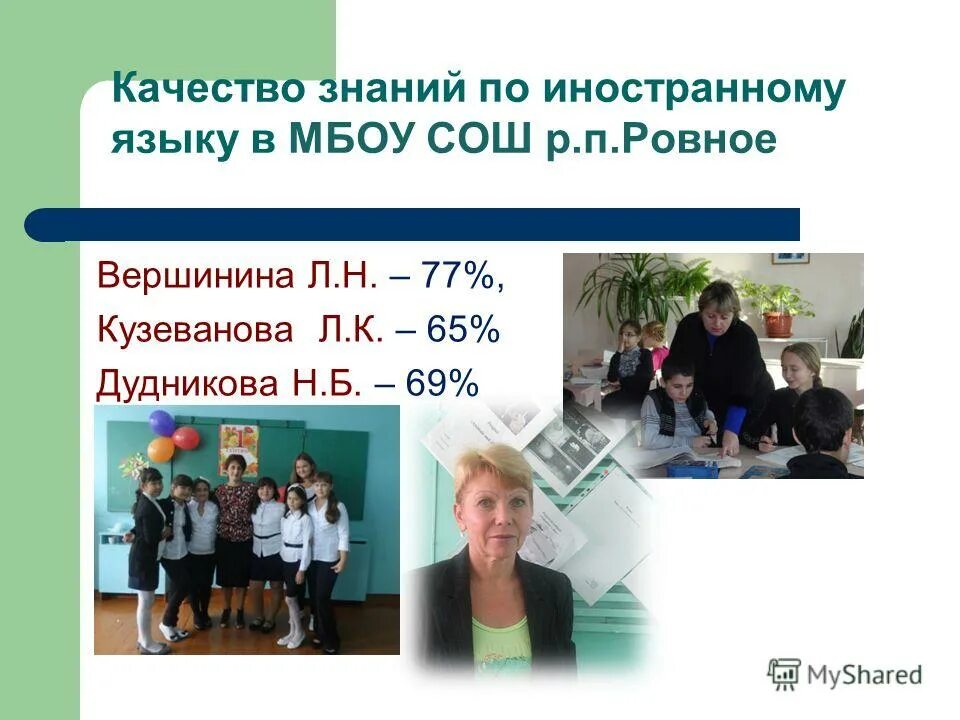 Качество знаний по иностранному языку в МБОУ СОШ р.п.Ровное

Вершинина Л.Н. – 77%,
Кузеванова  Л.К. – 65%
Дудникова Н.Б. – 69%

MyShared